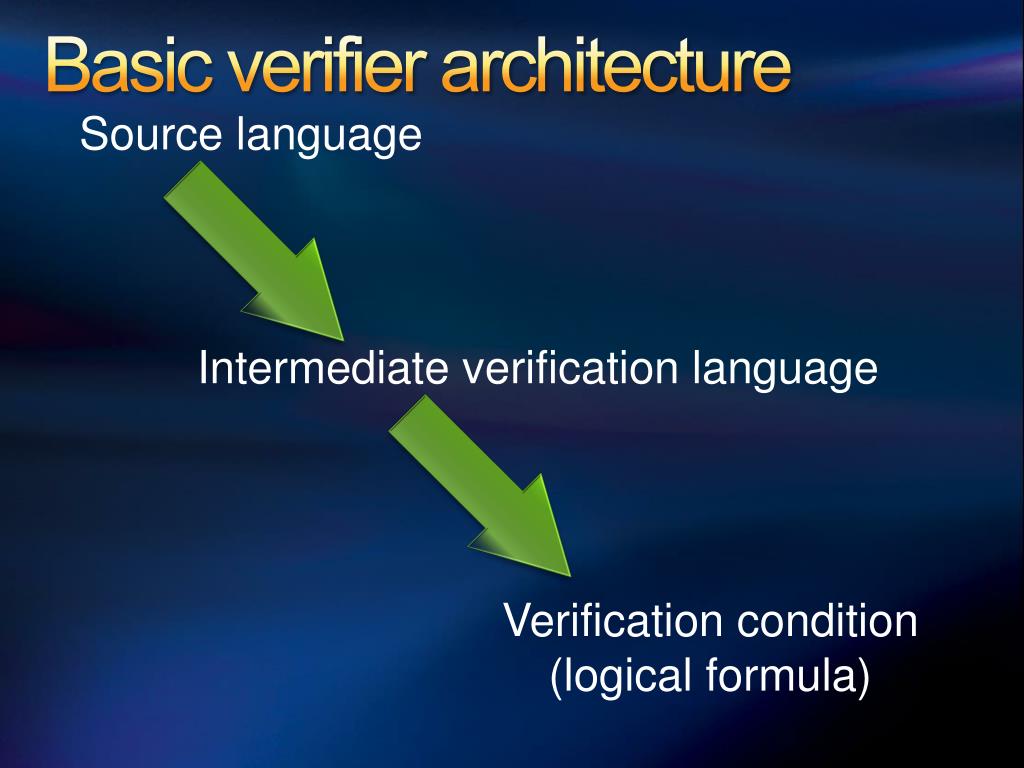 Basic verifier architecture

Source language

Intermediate verification language

Verification condition
(logical formula)